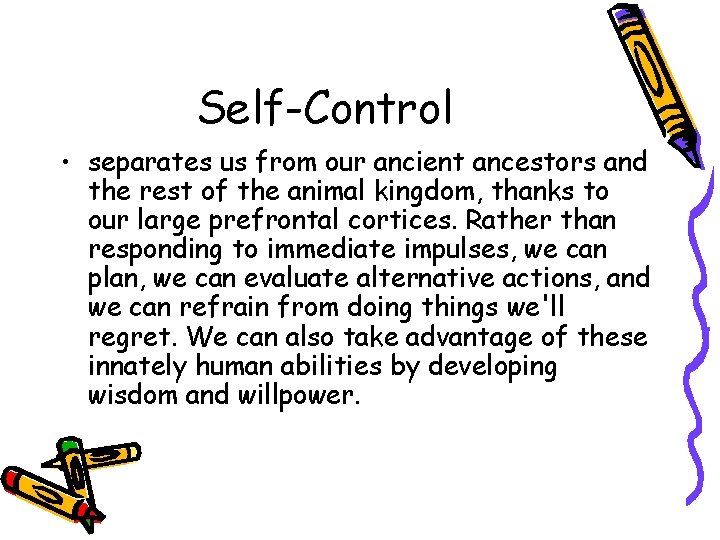 Self-Control

• separates us from our ancient ancestors and the rest of the animal kingdom, thanks to our large prefrontal cortices. Rather than responding to immediate impulses, we can plan, we can evaluate alternative actions, and we can refrain from doing things we'll regret. We can also take advantage of these innately human abilities by developing wisdom and willpower.